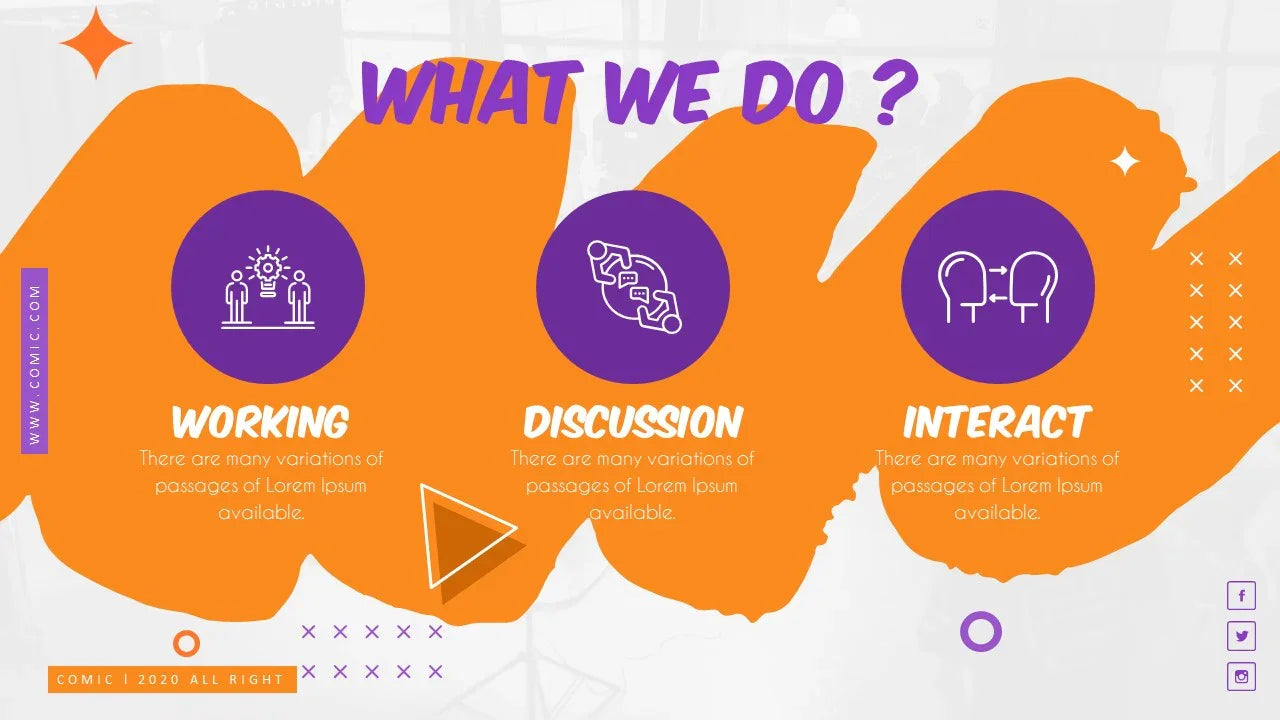 WHAT WE DO ?

WWW.COMIC.COM

WORKING
There are many variations of passages of Lorem Ipsum available.

DISCUSSION
There are many variations of passages of Lorem Ipsum available.

INTERACT
There are many variations of passages of Lorem Ipsum available.

COMIC | 2020 ALL RIGHT